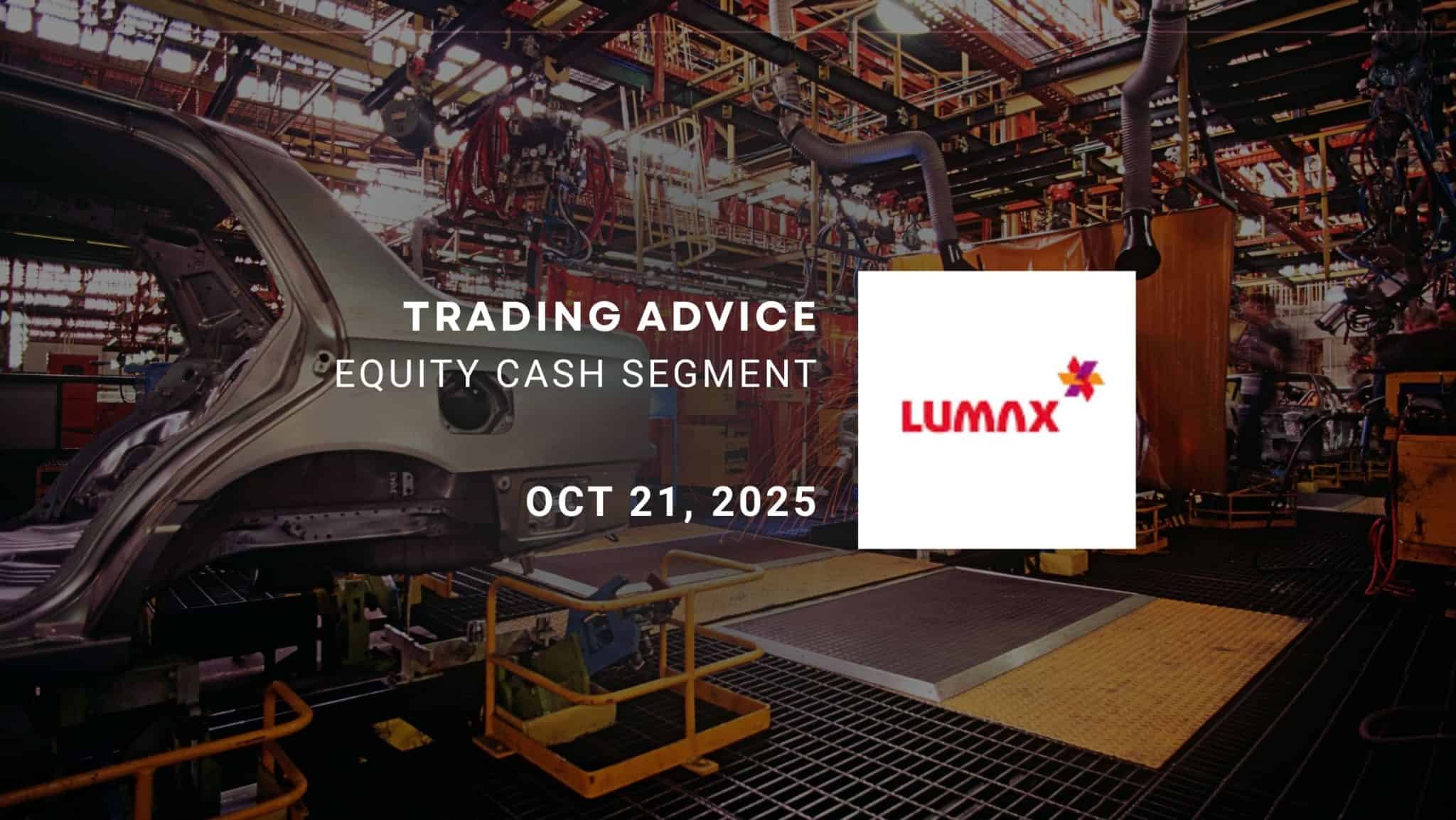 TRADING ADVICE
EQUITY CASH SEGMENT

OCT 21, 2025

LUMAX